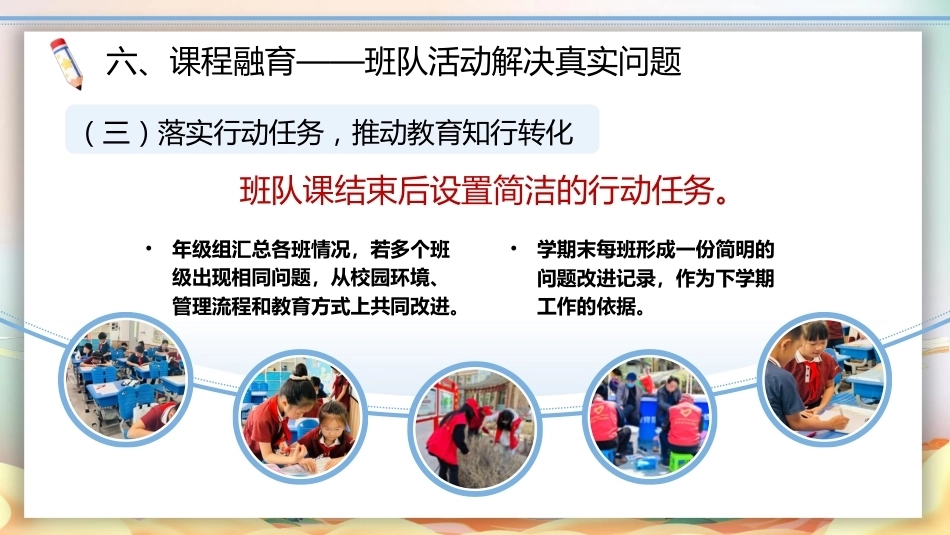 六、课程融育——班队活动解决真实问题

（三）落实行动任务，推动教育知行转化

班队课结束后设置简洁的行动任务。

• 年级组汇总各班情况，若多个班级出现相同问题，从校园环境、管理流程和教育方式上共同改进。

• 学期末每班形成一份简明的问题改进记录，作为下学期工作的依据。